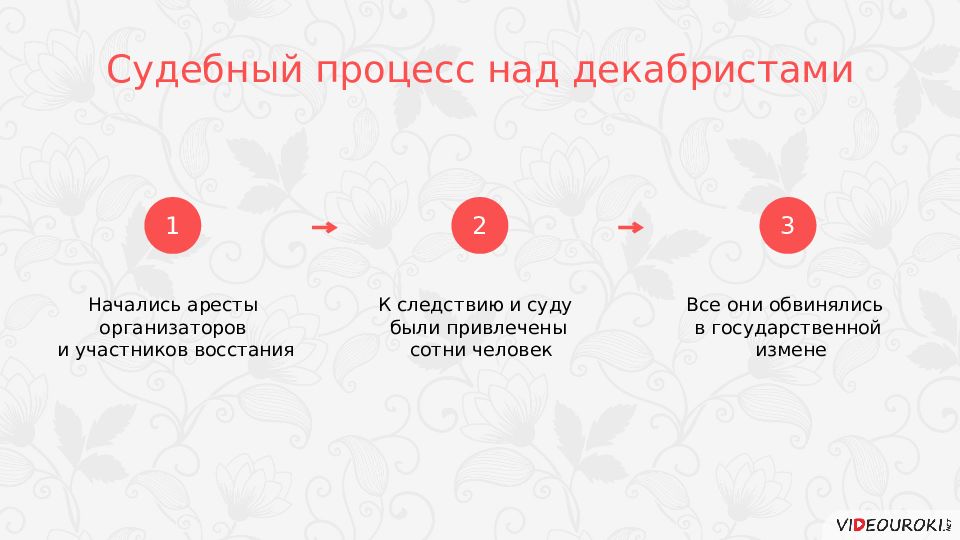 Судебный процесс над декабристами

1

Начались аресты организаторов и участников восстания

2

К следствию и суду были привлечены сотни человек

3

Все они обвинялись в государственной измене

VIDEOUROKI.NET